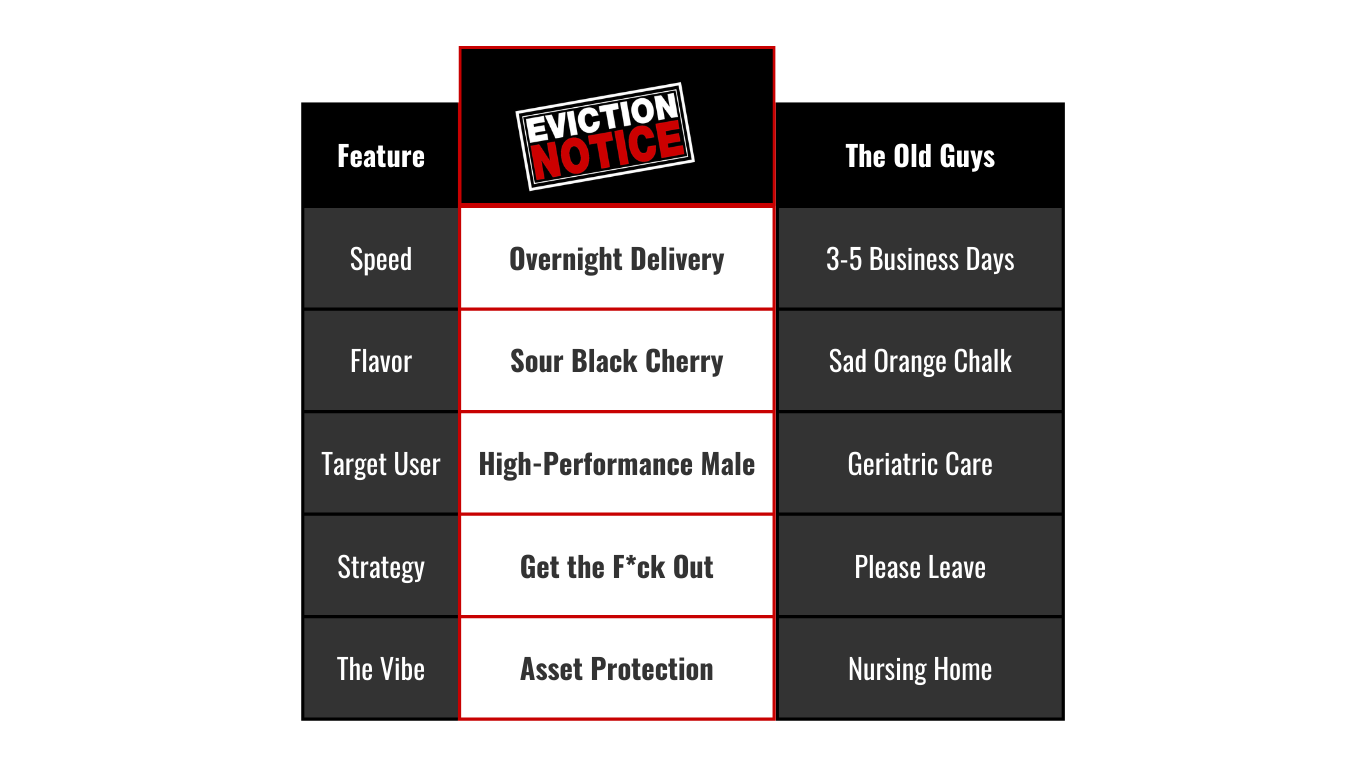 | Feature | EVICTION NOTICE | The Old Guys |
|---|---|---|
| Speed | Overnight Delivery | 3-5 Business Days |
| Flavor | Sour Black Cherry | Sad Orange Chalk |
| Target User | High-Performance Male | Geriatric Care |
| Strategy | Get the F*ck Out | Please Leave |
| The Vibe | Asset Protection | Nursing Home |